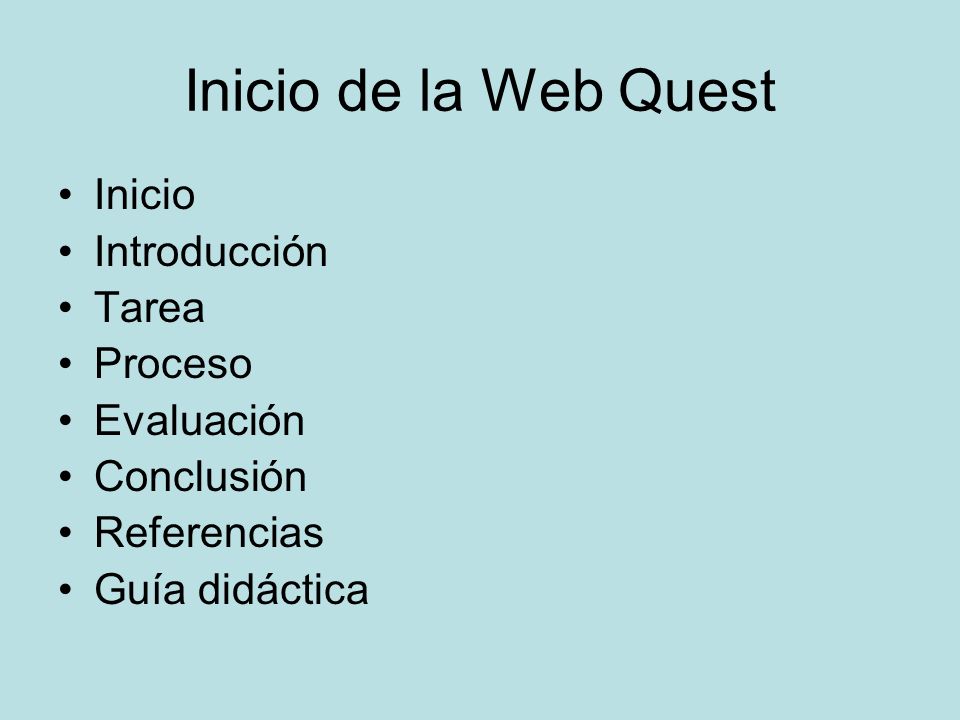 Inicio de la Web Quest

• Inicio
• Introducción
• Tarea
• Proceso
• Evaluación
• Conclusión
• Referencias
• Guía didáctica